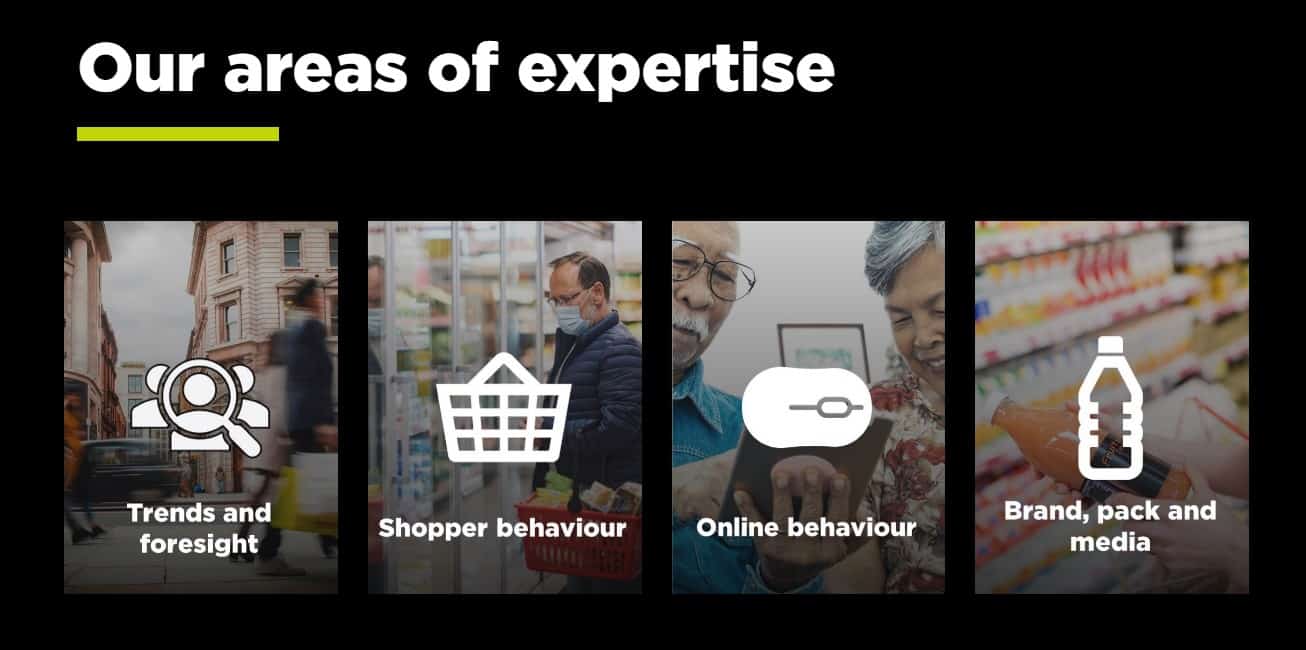 Our areas of expertise

Trends and foresight

Shopper behaviour

Online behaviour

Brand, pack and media